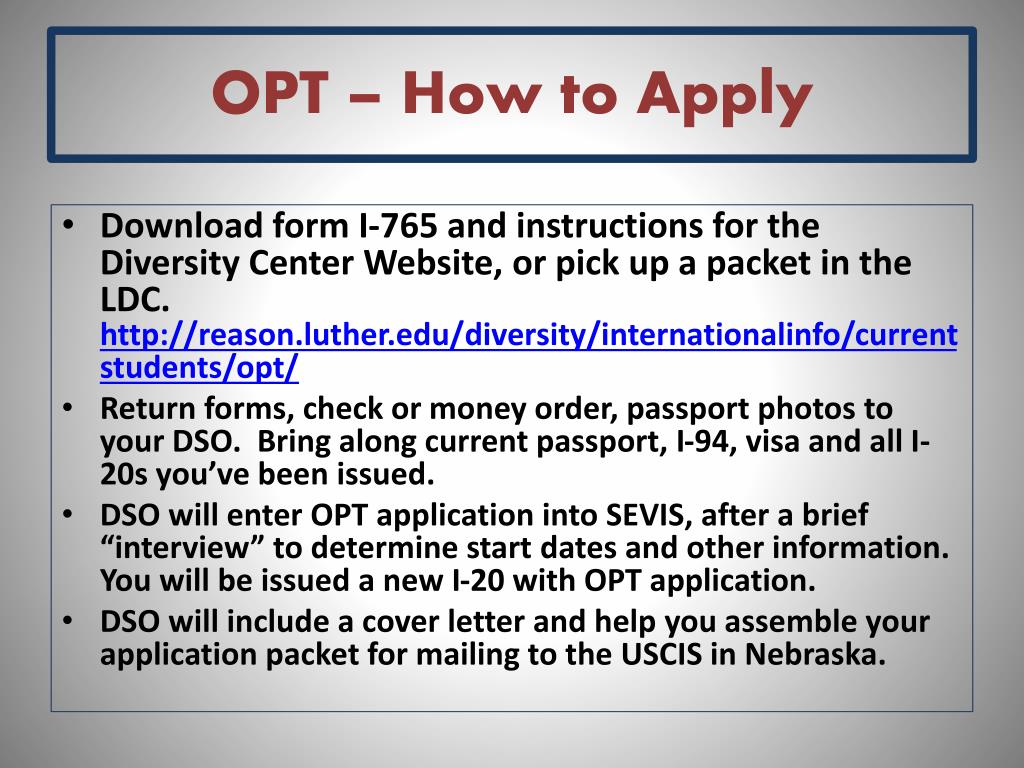 OPT – How to Apply

• Download form I-765 and instructions for the Diversity Center Website, or pick up a packet in the LDC. http://reason.luther.edu/diversity/internationalinfo/currentstudents/opt/

• Return forms, check or money order, passport photos to your DSO. Bring along current passport, I-94, visa and all I-20s you've been issued.

• DSO will enter OPT application into SEVIS, after a brief "interview" to determine start dates and other information. You will be issued a new I-20 with OPT application.

• DSO will include a cover letter and help you assemble your application packet for mailing to the USCIS in Nebraska.